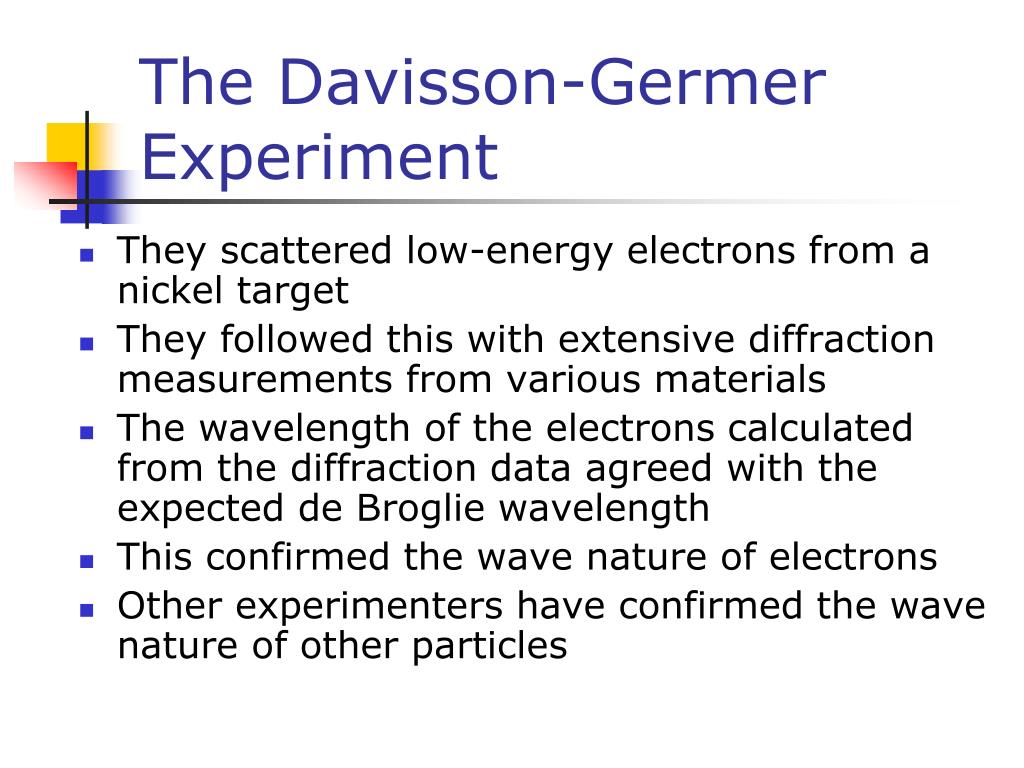 The Davisson-Germer Experiment

- They scattered low-energy electrons from a nickel target
- They followed this with extensive diffraction measurements from various materials
- The wavelength of the electrons calculated from the diffraction data agreed with the expected de Broglie wavelength
- This confirmed the wave nature of electrons
- Other experimenters have confirmed the wave nature of other particles